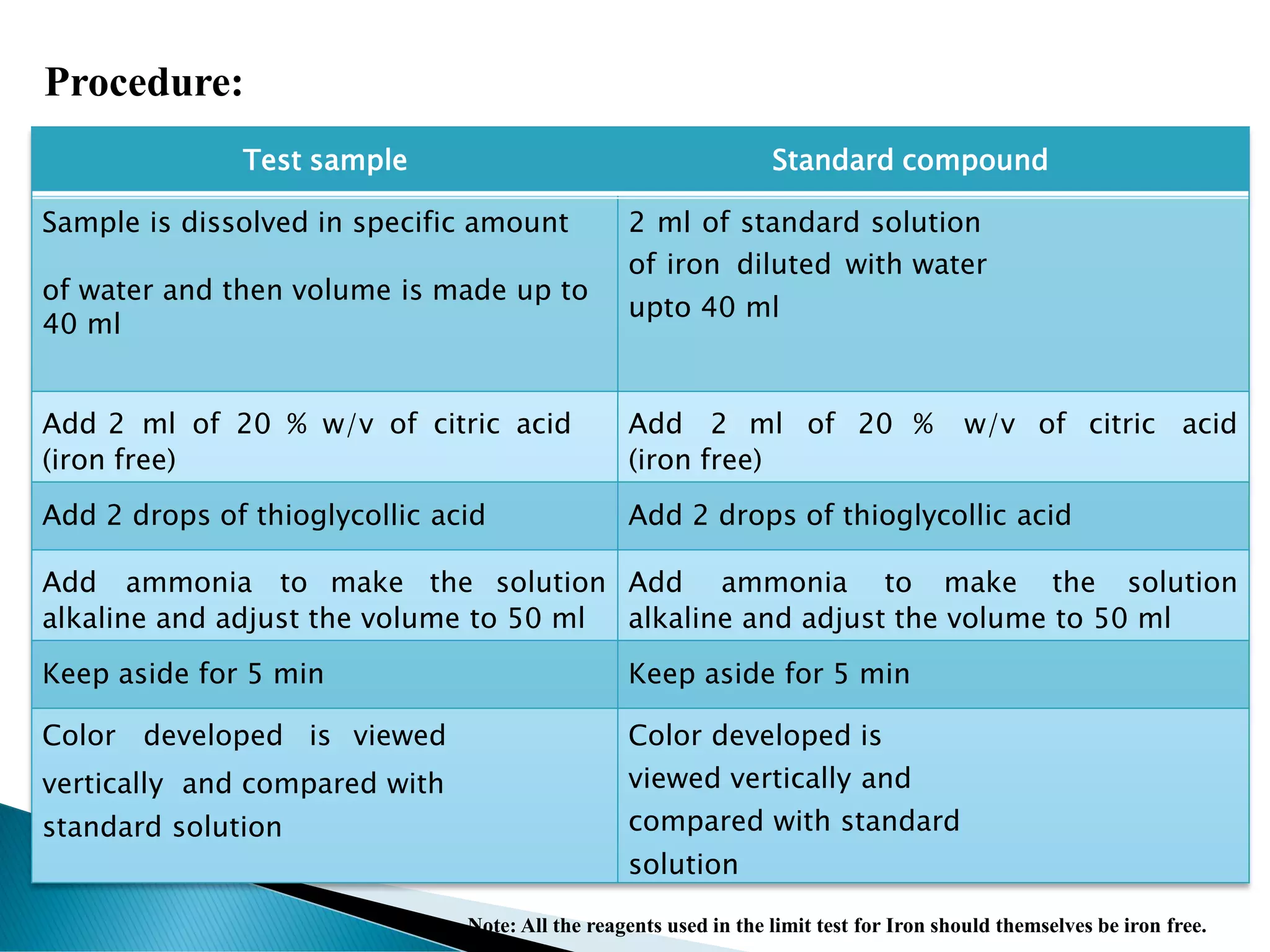 Procedure:

| Test sample | Standard compound |
|---|---|
| Sample is dissolved in specific amount of water and then volume is made up to 40 ml | 2 ml of standard solution of iron diluted with water upto 40 ml |
| Add 2 ml of 20 % w/v of citric acid (iron free) | Add 2 ml of 20 % w/v of citric acid (iron free) |
| Add 2 drops of thioglycollic acid | Add 2 drops of thioglycollic acid |
| Add ammonia to make the solution alkaline and adjust the volume to 50 ml | Add ammonia to make the solution alkaline and adjust the volume to 50 ml |
| Keep aside for 5 min | Keep aside for 5 min |
| Color developed is viewed vertically and compared with standard solution | Color developed is viewed vertically and compared with standard solution |

Note: All the reagents used in the limit test for Iron should themselves be iron free.